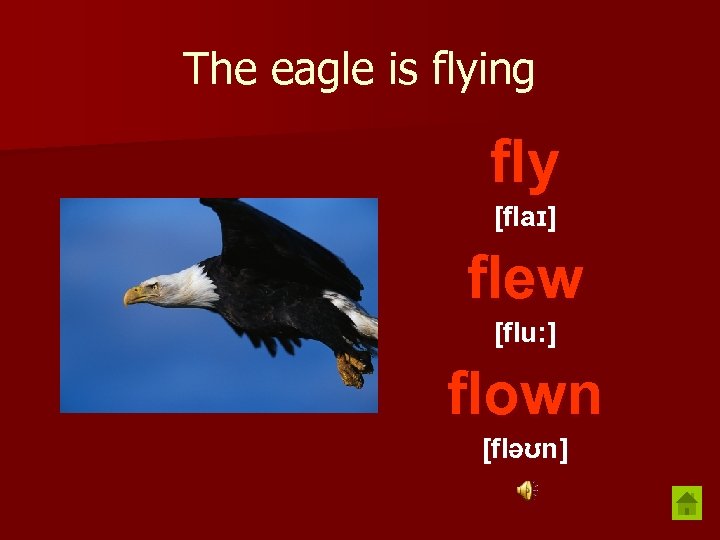 The eagle is flying

fly

[flaɪ]

flew

[flu:]

flown

[fləʊn]